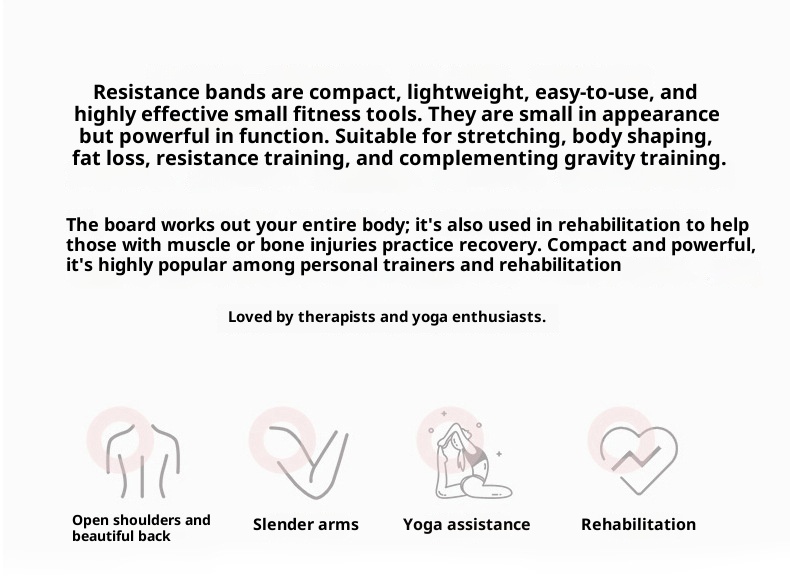 Resistance bands are compact, lightweight, easy-to-use, and highly effective small fitness tools. They are small in appearance but powerful in function. Suitable for stretching, body shaping, fat loss, resistance training, and complementing gravity training.

The board works out your entire body; it's also used in rehabilitation to help those with muscle or bone injuries practice recovery. Compact and powerful, it's highly popular among personal trainers and rehabilitation

Loved by therapists and yoga enthusiasts.

Open shoulders and beautiful back

Slender arms

Yoga assistance

Rehabilitation